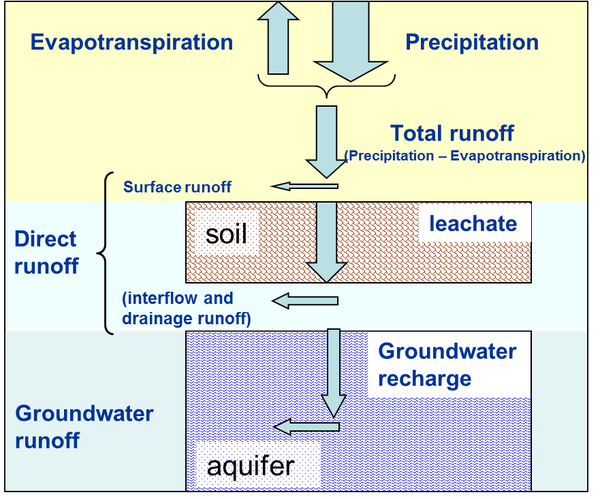 Evapotranspiration

Precipitation

Total runoff
(Precipitation – Evapotranspiration)

Surface runoff

Direct runoff

soil

leachate

(interflow and drainage runoff)

Groundwater recharge

Groundwater runoff

aquifer